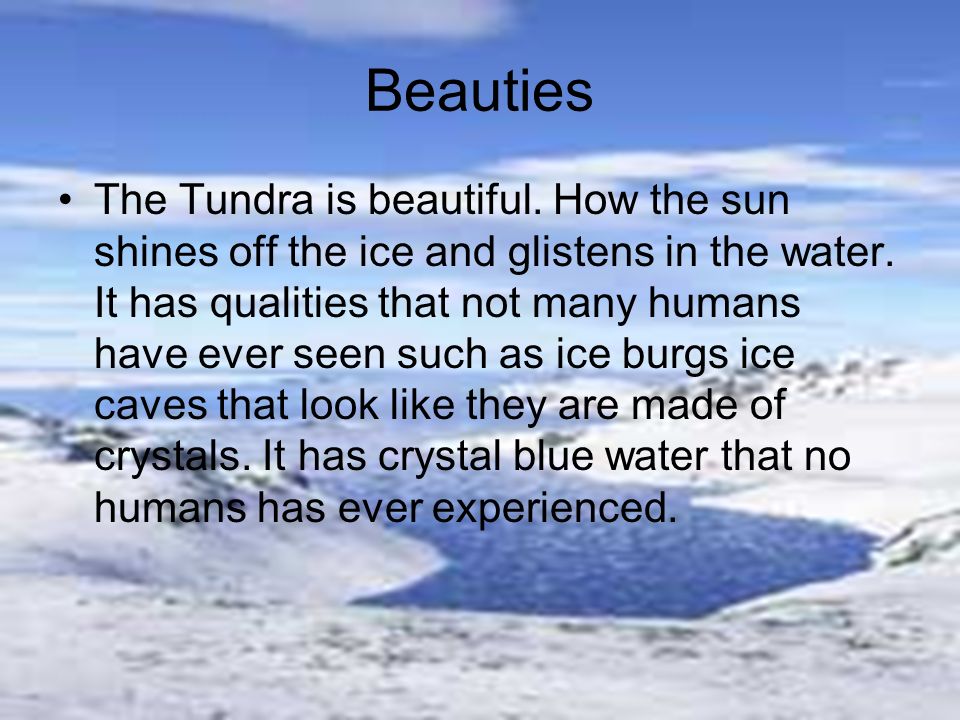 Beauties

• The Tundra is beautiful. How the sun shines off the ice and glistens in the water. It has qualities that not many humans have ever seen such as ice burgs ice caves that look like they are made of crystals. It has crystal blue water that no humans has ever experienced.